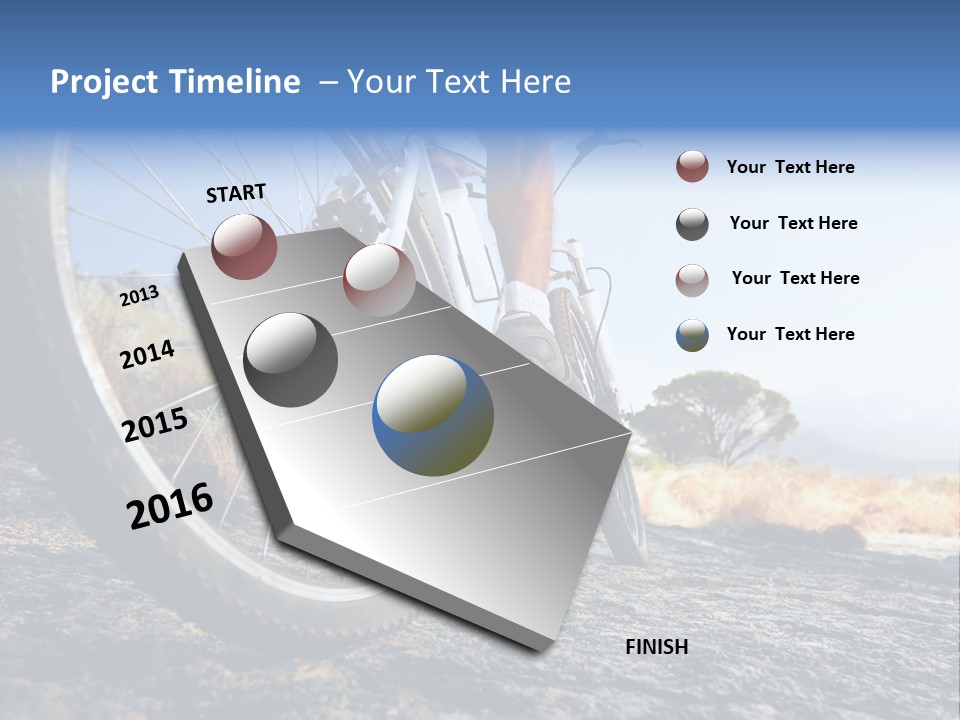 Project Timeline – Your Text Here

START

2013

2014

2015

2016

FINISH

Your Text Here

Your Text Here

Your Text Here

Your Text Here